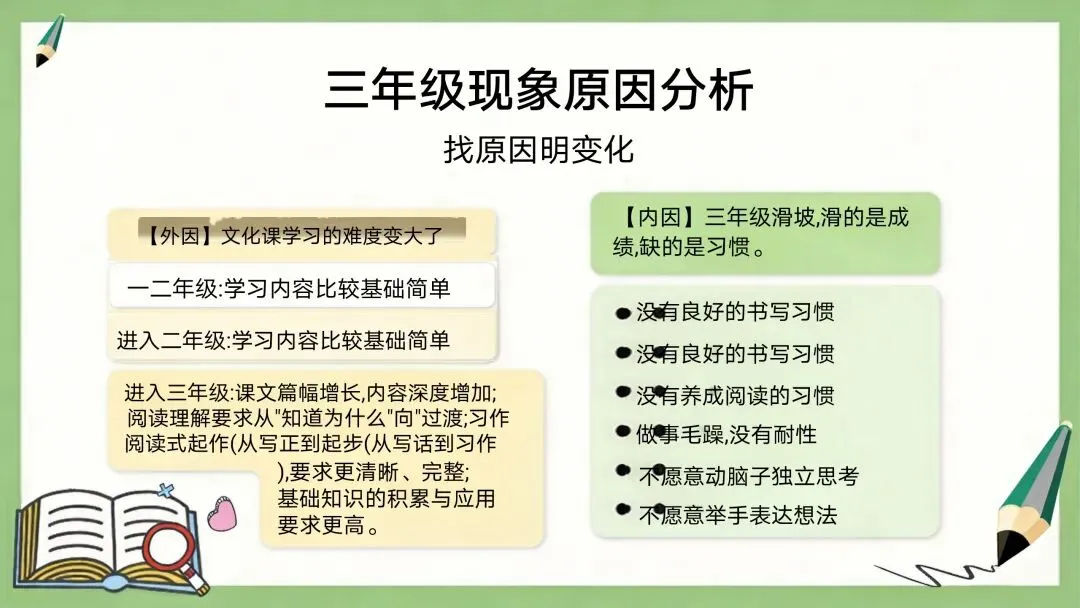 三年级现象原因分析

找原因明变化

【外因】文化课学习的难度变大了

一二年级:学习内容比较基础简单

进入二年级:学习内容比较基础简单

进入三年级:课文篇幅增长,内容深度增加;阅读理解要求从"知道为什么"向"过渡;习作阅读式起作(从写正到起步(从写话到习作),要求更清晰、完整;基础知识的积累与应用要求更高。

【内因】三年级滑坡,滑的是成绩,缺的是习惯。

没有良好的书写习惯

没有良好的书写习惯

没有养成阅读的习惯

做事毛躁,没有耐性

不愿意动脑子独立思考

不愿意举手表达想法